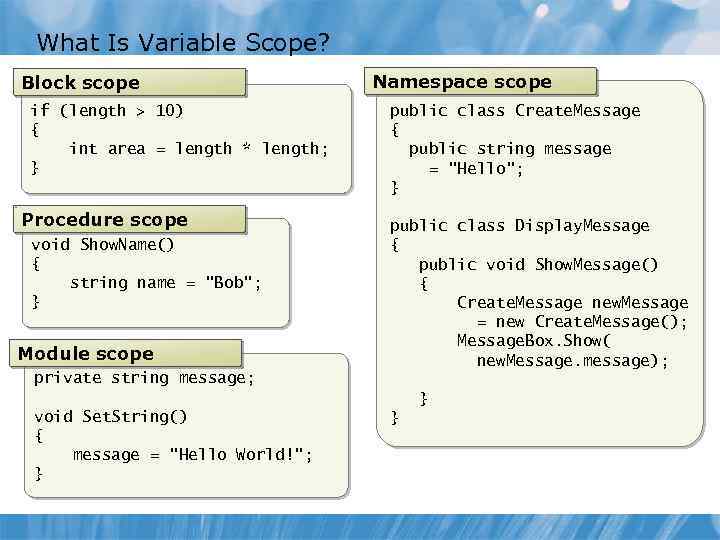 What Is Variable Scope?

Block scope

if (length > 10)
{
    int area = length * length;
}

Procedure scope

void ShowName()
{
    string name = "Bob";
}

Module scope

private string message;

void SetString()
{
    message = "Hello World!";
}

Namespace scope

public class CreateMessage
{
  public string message
    = "Hello";
}

public class DisplayMessage
{
   public void ShowMessage()
   {
       CreateMessage newMessage
         = new CreateMessage();
       MessageBox.Show(
         newMessage.message);

   }
}